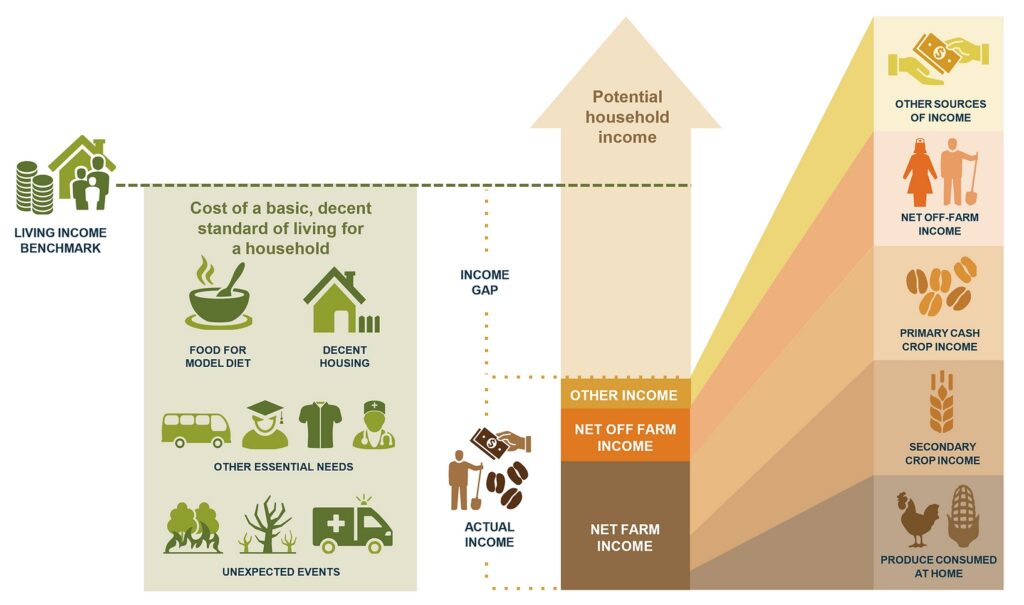 LIVING INCOME BENCHMARK

Cost of a basic, decent standard of living for a household

FOOD FOR MODEL DIET

DECENT HOUSING

OTHER ESSENTIAL NEEDS

UNEXPECTED EVENTS

INCOME GAP

ACTUAL INCOME

Potential household income

OTHER INCOME

NET OFF FARM INCOME

NET FARM INCOME

OTHER SOURCES OF INCOME

NET OFF-FARM INCOME

PRIMARY CASH CROP INCOME

SECONDARY CROP INCOME

PRODUCE CONSUMED AT HOME